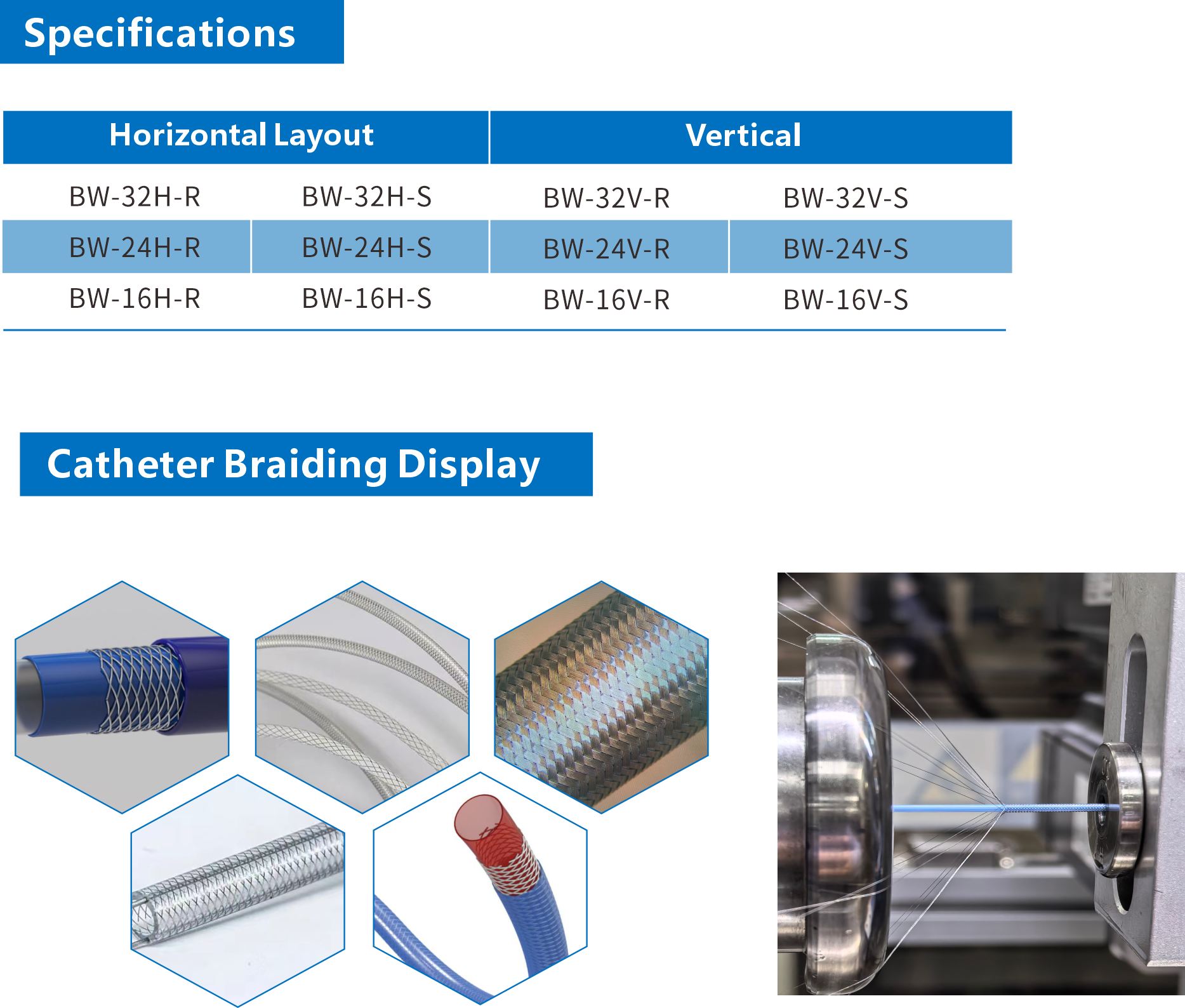 Specifications

| Horizontal Layout | | Vertical | |
|---|---|---|---|
| BW-32H-R | BW-32H-S | BW-32V-R | BW-32V-S |
| BW-24H-R | BW-24H-S | BW-24V-R | BW-24V-S |
| BW-16H-R | BW-16H-S | BW-16V-R | BW-16V-S |

Catheter Braiding Display